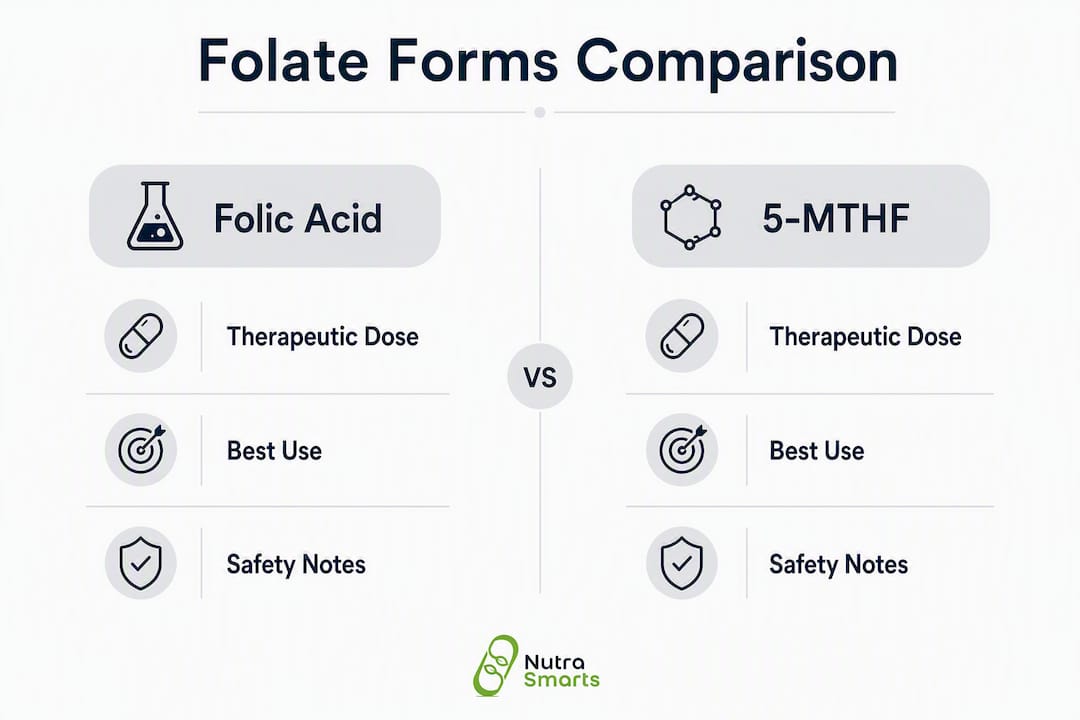 Folate Forms Comparison

Folic Acid

Therapeutic Dose

Best Use

Safety Notes

VS

5-MTHF

Therapeutic Dose

Best Use

Safety Notes

Nutra Smarts